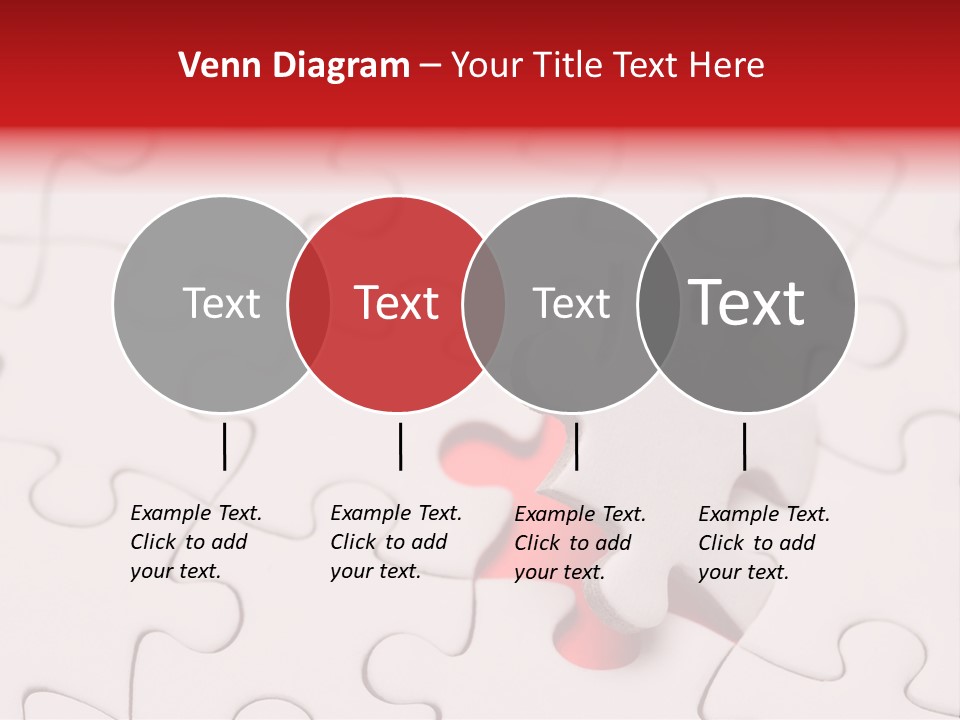 Venn Diagram – Your Title Text Here

Text

Text

Text

Text

Example Text. Click to add your text.

Example Text. Click to add your text.

Example Text. Click to add your text.

Example Text. Click to add your text.